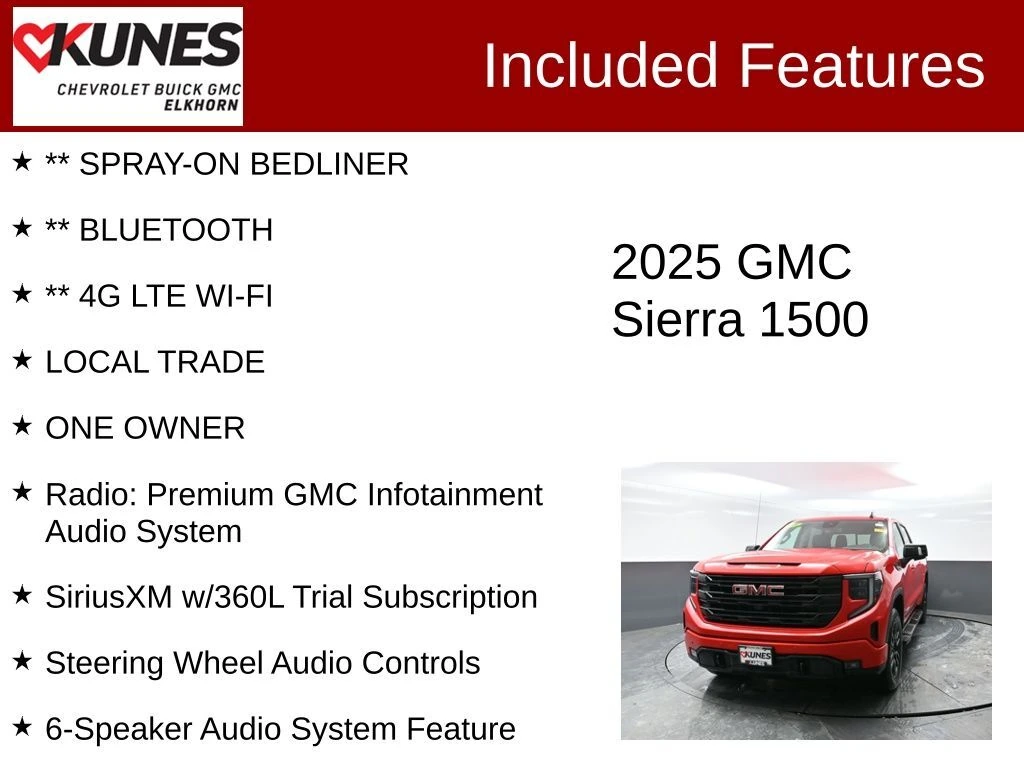 KUNES
CHEVROLET BUICK GMC
ELKHORN

Included Features

★ ** SPRAY-ON BEDLINER

★ ** BLUETOOTH

★ ** 4G LTE WI-FI

★ LOCAL TRADE

★ ONE OWNER

★ Radio: Premium GMC Infotainment Audio System

★ SiriusXM w/360L Trial Subscription

★ Steering Wheel Audio Controls

★ 6-Speaker Audio System Feature

2025 GMC
Sierra 1500

GMC

KUNES